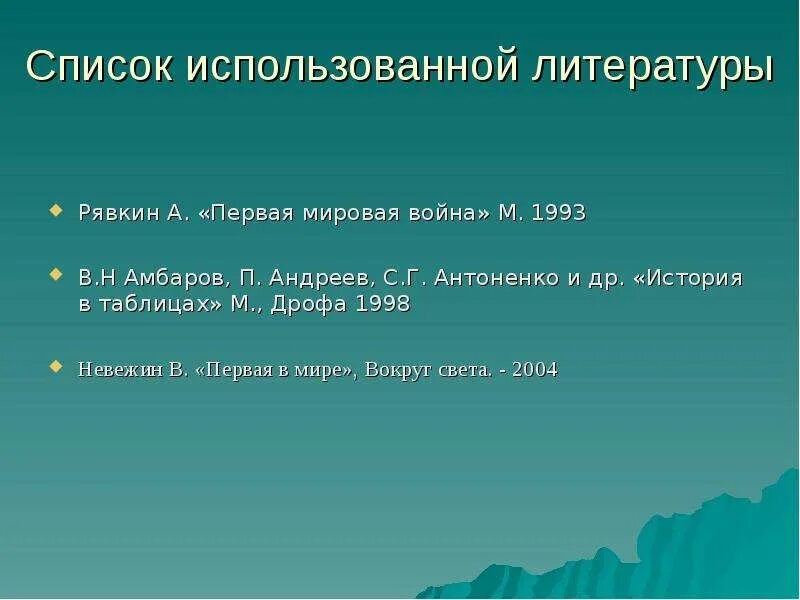 Список использованной литературы

Рявкин А. «Первая мировая война» М. 1993

В.Н Амбаров, П. Андреев, С.Г. Антоненко и др. «История в таблицах» М., Дрофа 1998

Невежин В. «Первая в мире», Вокруг света. - 2004